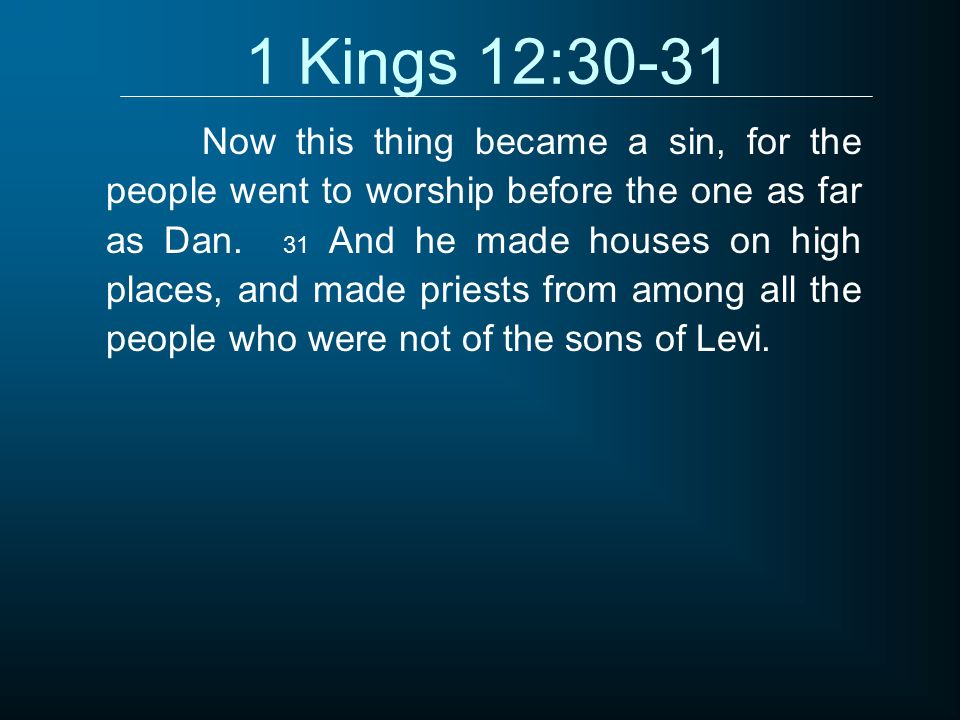 1 Kings 12:30-31

Now this thing became a sin, for the people went to worship before the one as far as Dan. 31 And he made houses on high places, and made priests from among all the people who were not of the sons of Levi.